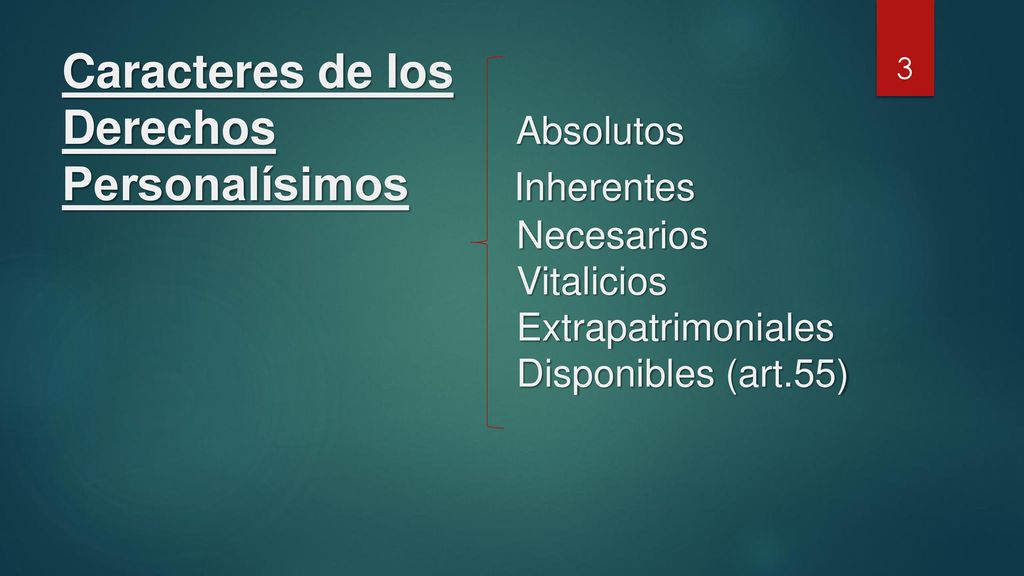 3

Caracteres de los Derechos Personalísimos

Absolutos
Inherentes
Necesarios
Vitalicios
Extrapatrimoniales
Disponibles (art.55)